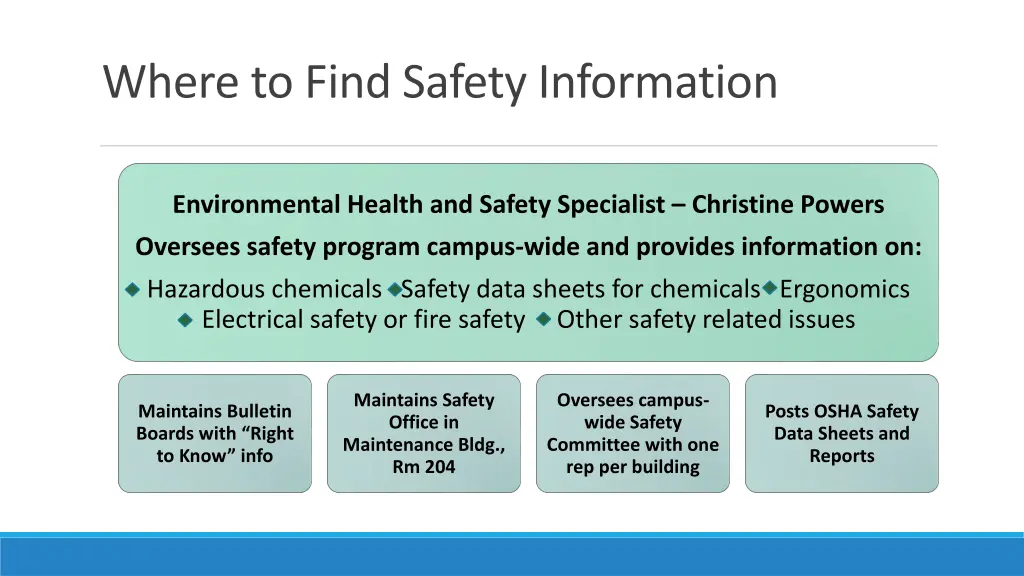 Where to Find Safety Information

Environmental Health and Safety Specialist – Christine Powers

Oversees safety program campus-wide and provides information on:

Hazardous chemicals Safety data sheets for chemicals Ergonomics Electrical safety or fire safety Other safety related issues

Maintains Bulletin Boards with “Right to Know” info

Maintains Safety Office in Maintenance Bldg., Rm 204

Oversees campus-wide Safety Committee with one rep per building

Posts OSHA Safety Data Sheets and Reports